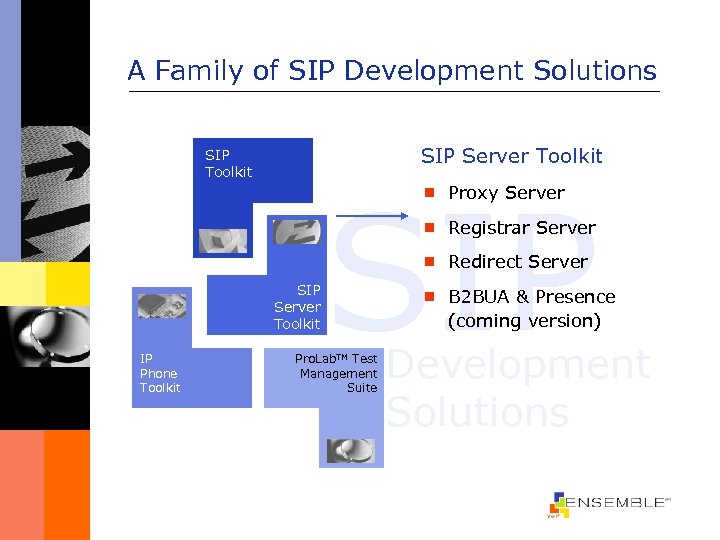 A Family of SIP Development Solutions

SIP Toolkit

SIP Server Toolkit

IP Phone Toolkit

ProLab™ Test Management Suite

SIP Server Toolkit

- Proxy Server
- Registrar Server
- Redirect Server
- B2BUA & Presence (coming version)

SIP Development Solutions

ENSEMBLE